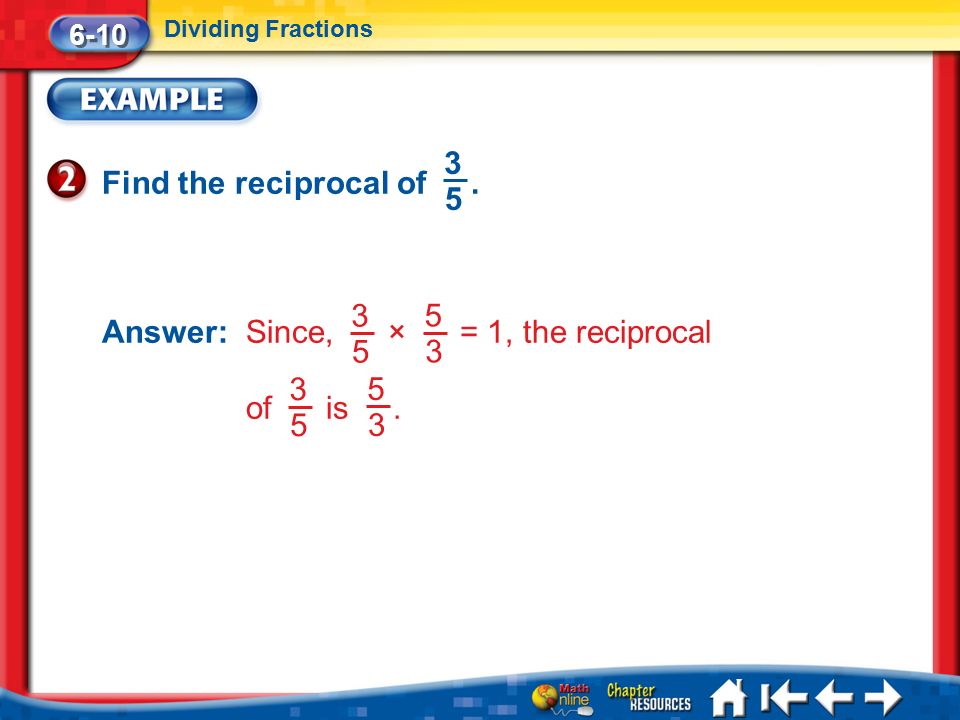 6-10 Dividing Fractions

EXAMPLE

2 Find the reciprocal of $\frac{3}{5}$.

Answer: Since, $\frac{3}{5} \times \frac{5}{3} = 1$, the reciprocal of $\frac{3}{5}$ is $\frac{5}{3}$.

Math Online Chapter RESOURCES